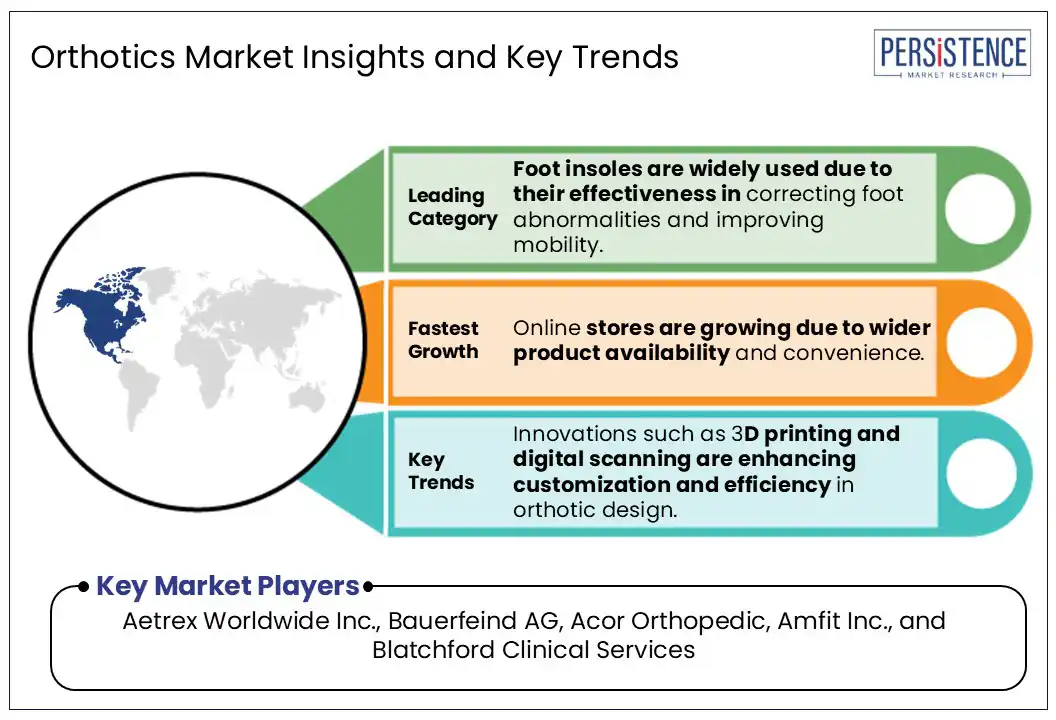 Orthotics Market Insights and Key Trends

PERSISTENCE
MARKET RESEARCH

Leading Category

Foot insoles are widely used due to their effectiveness in correcting foot abnormalities and improving mobility.

Fastest Growth

Online stores are growing due to wider product availability and convenience.

Key Trends

Innovations such as 3D printing and digital scanning are enhancing customization and efficiency in orthotic design.

Key Market Players

Aetrex Worldwide Inc., Bauerfeind AG, Acor Orthopedic, Amfit Inc., and Blatchford Clinical Services